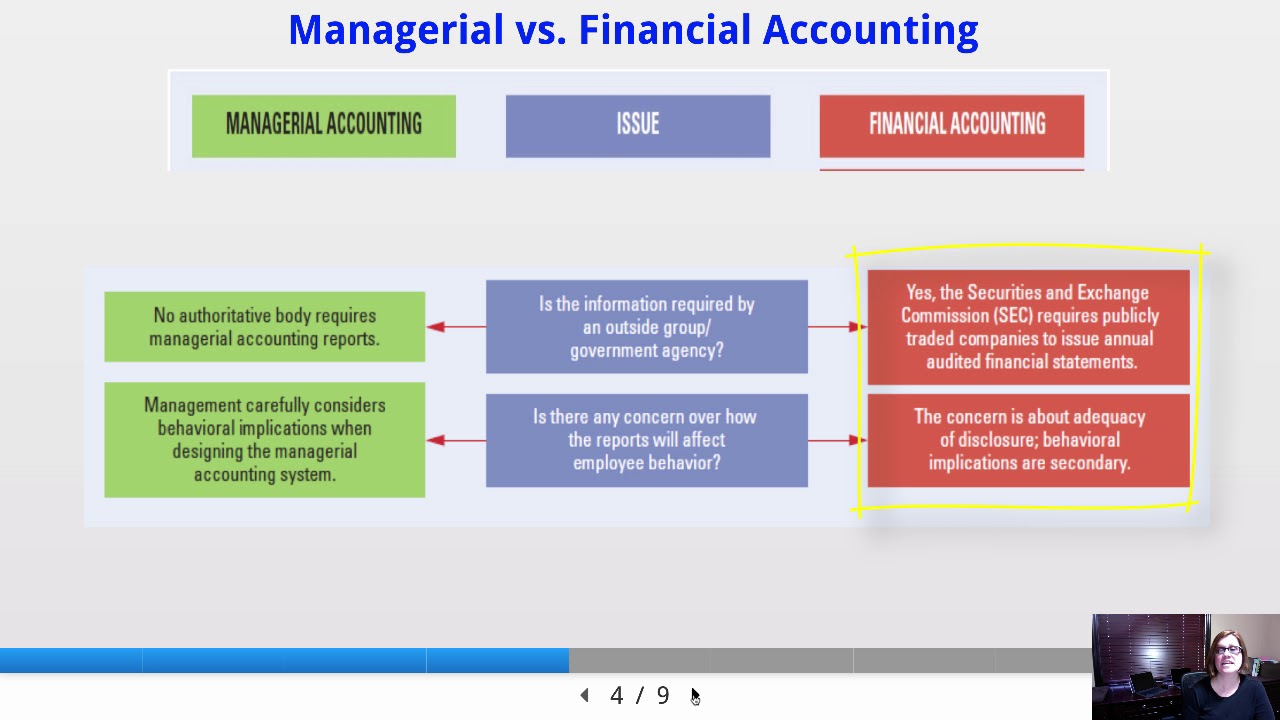 Managerial vs. Financial Accounting

| MANAGERIAL ACCOUNTING | ISSUE | FINANCIAL ACCOUNTING |
|---|---|---|
| No authoritative body requires managerial accounting reports. | Is the information required by an outside group/ government agency? | Yes, the Securities and Exchange Commission (SEC) requires publicly traded companies to issue annual audited financial statements. |
| Management carefully considers behavioral implications when designing the managerial accounting system. | Is there any concern over how the reports will affect employee behavior? | The concern is about adequacy of disclosure; behavioral implications are secondary. |

4 / 9